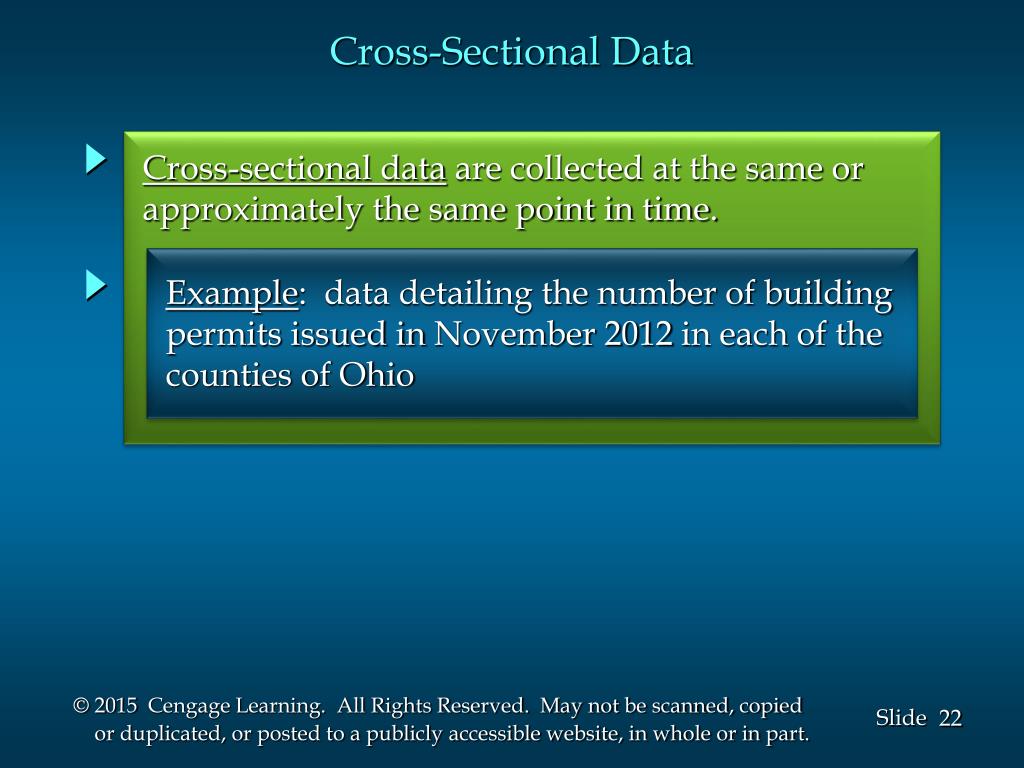 Cross-Sectional Data

Cross-sectional data are collected at the same or approximately the same point in time.

Example: data detailing the number of building permits issued in November 2012 in each of the counties of Ohio

© 2015 Cengage Learning. All Rights Reserved. May not be scanned, copied or duplicated, or posted to a publicly accessible website, in whole or in part.

Slide 22